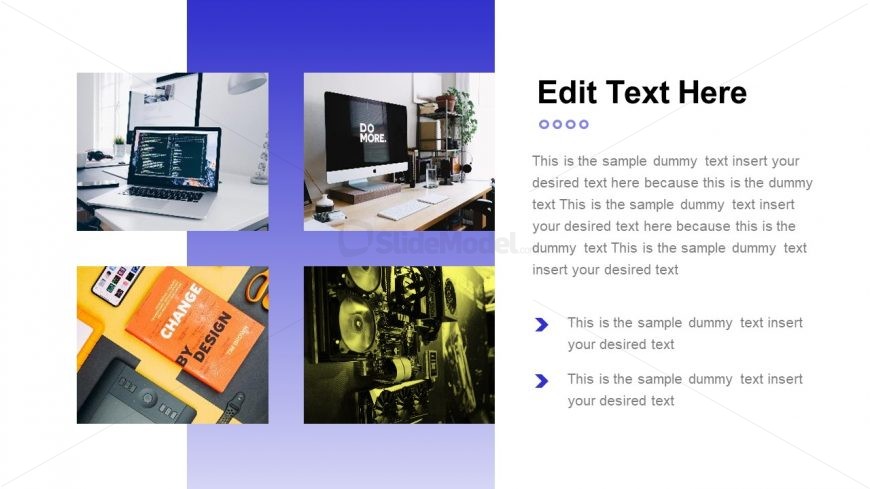 DO MORE.

CHANGE BY DESIGN

SlideModel

Edit Text Here

This is the sample dummy text insert your desired text here because this is the dummy text This is the sample dummy text insert your desired text here because this is the dummy text This is the sample dummy text insert your desired text

This is the sample dummy text insert your desired text

This is the sample dummy text insert your desired text